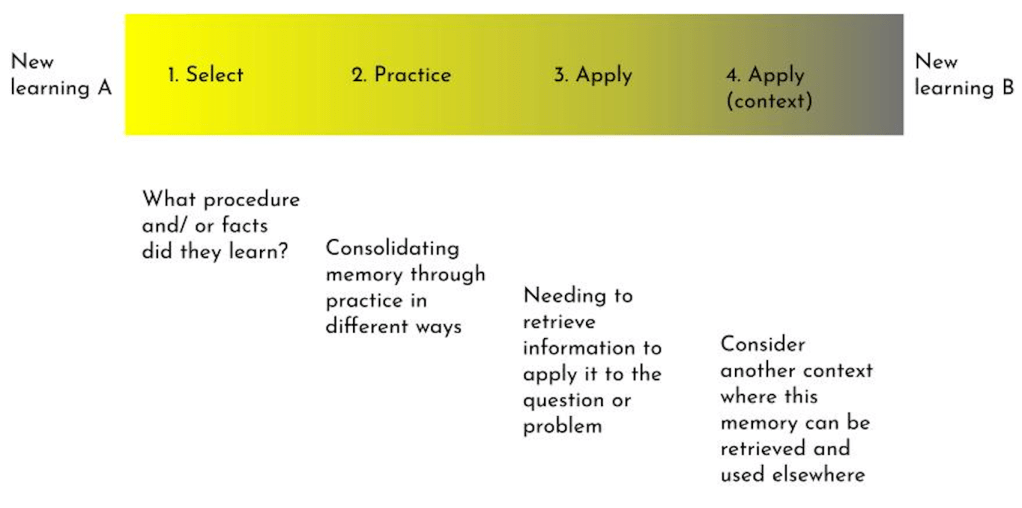 New learning A

1. Select

2. Practice

3. Apply

4. Apply (context)

New learning B

What procedure and/ or facts did they learn?

Consolidating memory through practice in different ways

Needing to retrieve information to apply it to the question or problem

Consider another context where this memory can be retrieved and used elsewhere